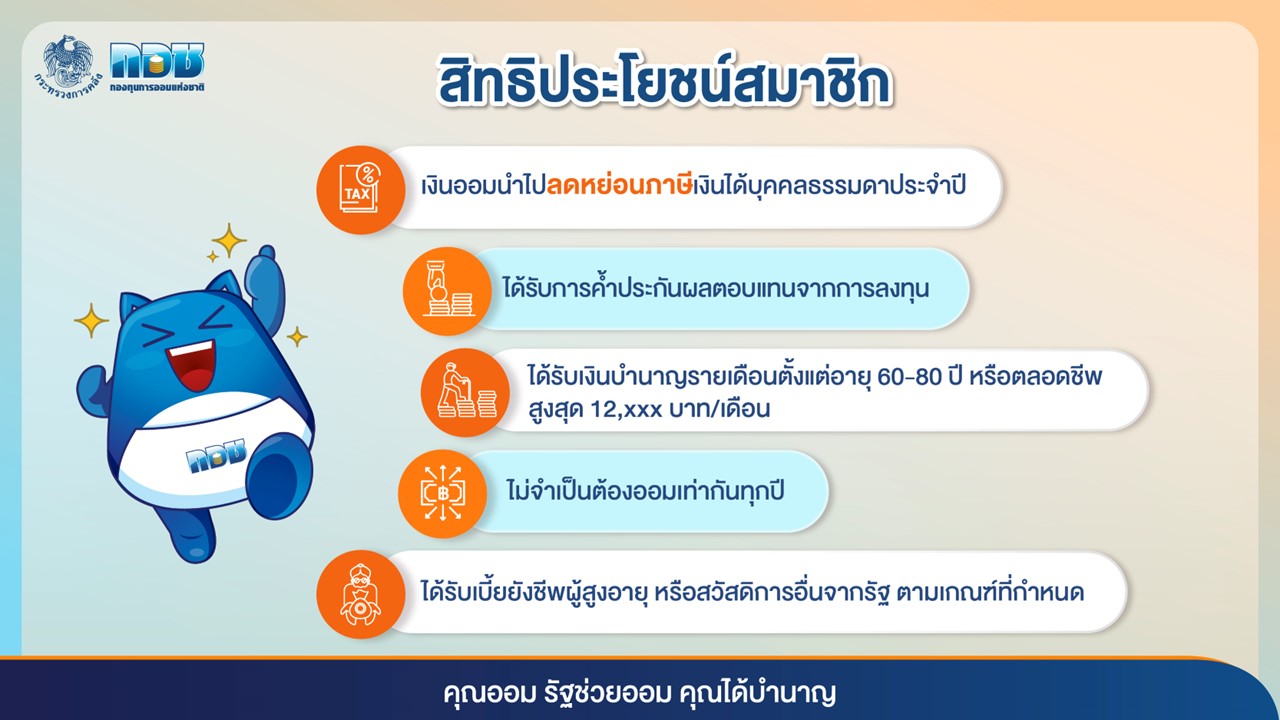 กระทรวงการคลัง

กอช
กองทุนการออมแห่งชาติ

สิทธิประโยชน์สมาชิก

TAX

เงินออมนำไปลดหย่อนภาษีเงินได้บุคคลธรรมดาประจำปี

ได้รับการค้ำประกันผลตอบแทนจากการลงทุน

ได้รับเงินบำนาญรายเดือนตั้งแต่อายุ 60-80 ปี หรือตลอดชีพ สูงสุด 12,xxx บาท/เดือน

ไม่จำเป็นต้องออมเท่ากันทุกปี

ได้รับเบี้ยยังชีพผู้สูงอายุ หรือสวัสดิการอื่นจากรัฐ ตามเกณฑ์ที่กำหนด

กอช

คุณออม รัฐช่วยออม คุณได้บำนาญ